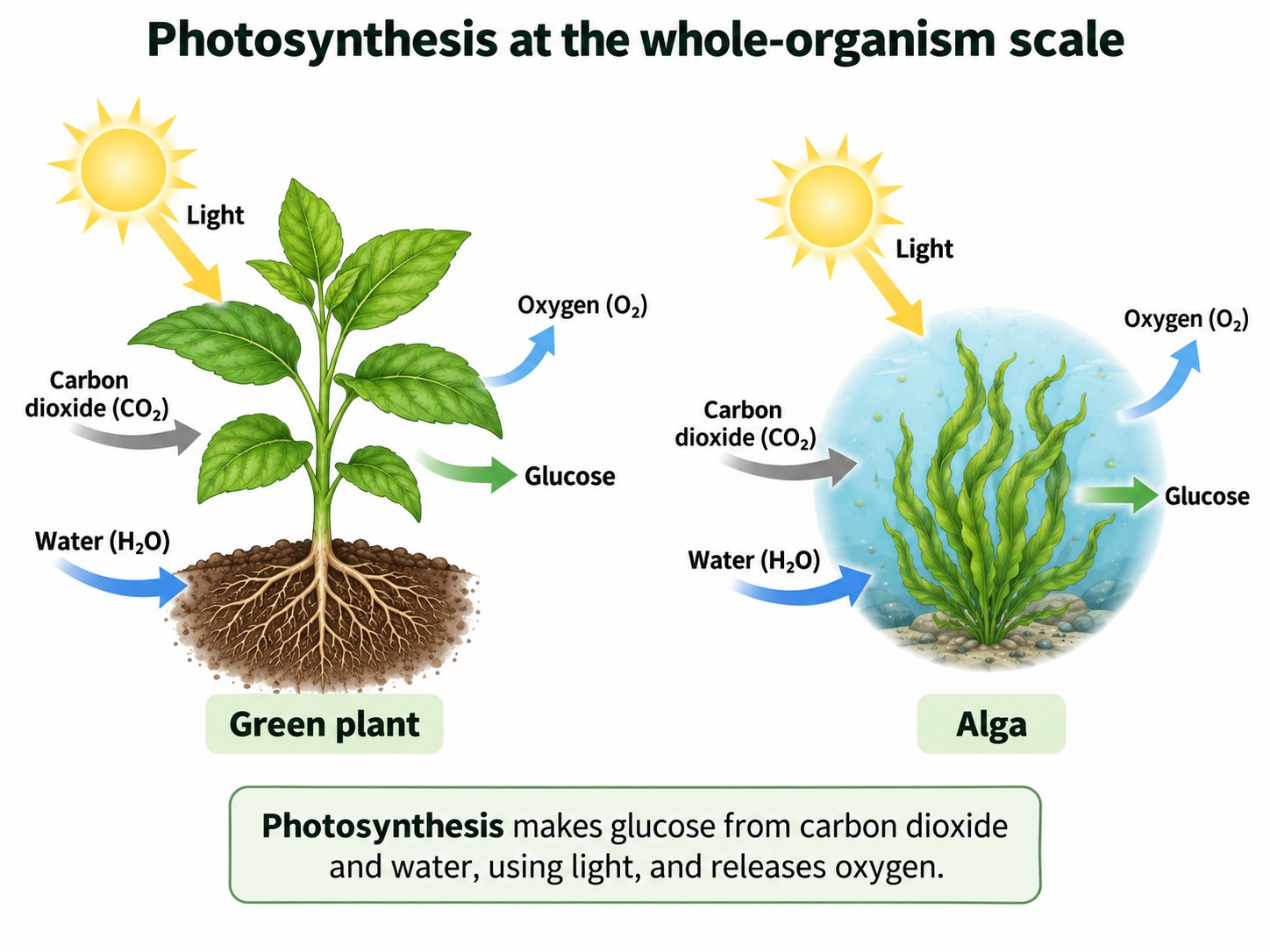 Photosynthesis at the whole-organism scale

Light

Oxygen ($O_2$)

Carbon dioxide ($CO_2$)

Glucose

Water ($H_2O$)

Green plant

Light

Oxygen ($O_2$)

Carbon dioxide ($CO_2$)

Glucose

Water ($H_2O$)

Alga

Photosynthesis makes glucose from carbon dioxide and water, using light, and releases oxygen.